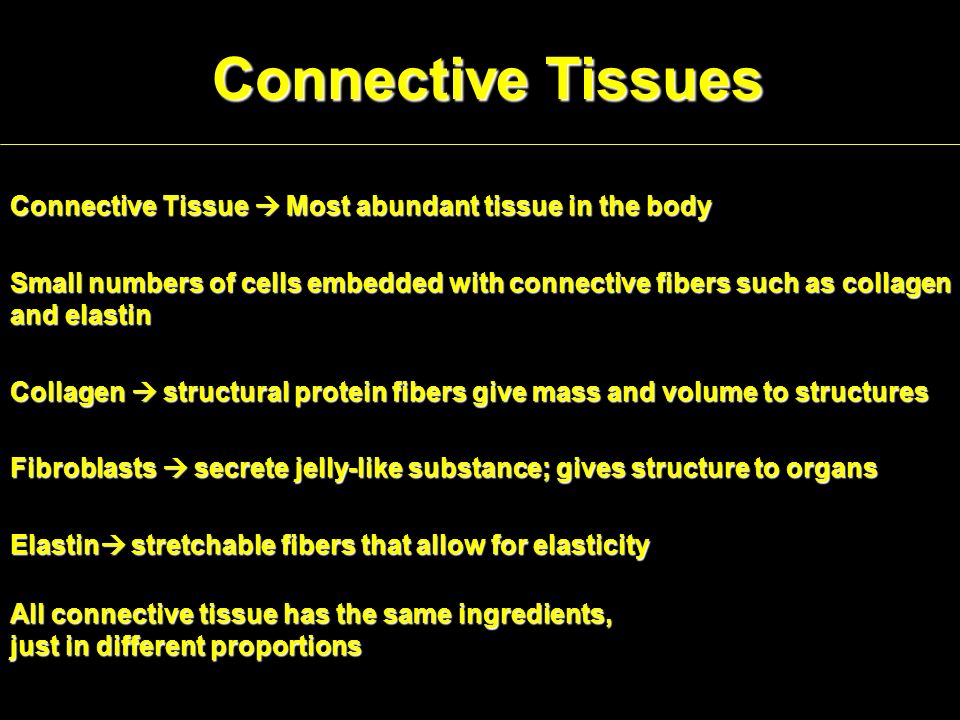 Connective Tissues

Connective Tissue → Most abundant tissue in the body

Small numbers of cells embedded with connective fibers such as collagen and elastin

Collagen → structural protein fibers give mass and volume to structures

Fibroblasts → secrete jelly-like substance; gives structure to organs

Elastin→ stretchable fibers that allow for elasticity

All connective tissue has the same ingredients, just in different proportions